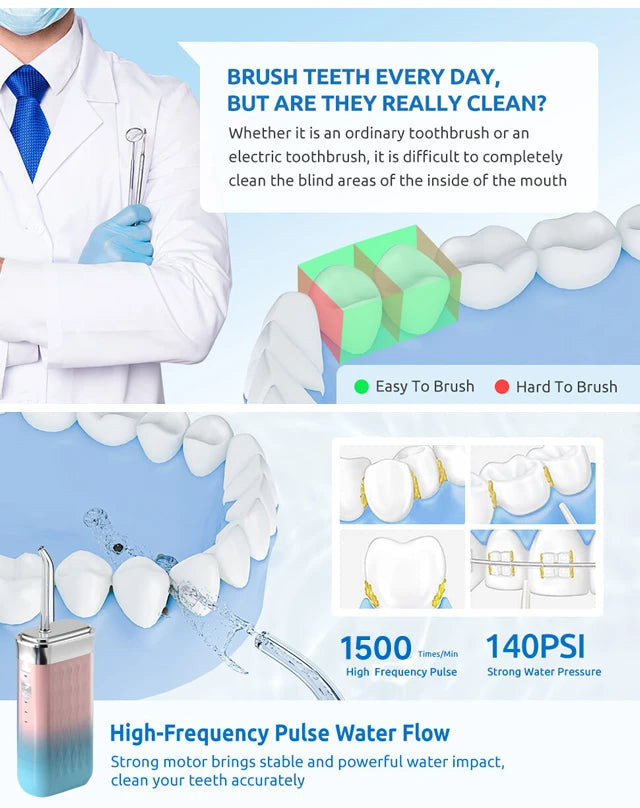 BRUSH TEETH EVERY DAY, BUT ARE THEY REALLY CLEAN?

Whether it is an ordinary toothbrush or an electric toothbrush, it is difficult to completely clean the blind areas of the inside of the mouth

Easy To Brush

Hard To Brush

1500 Times/Min

High Frequency Pulse

140PSI

Strong Water Pressure

High-Frequency Pulse Water Flow

Strong motor brings stable and powerful water impact, clean your teeth accurately